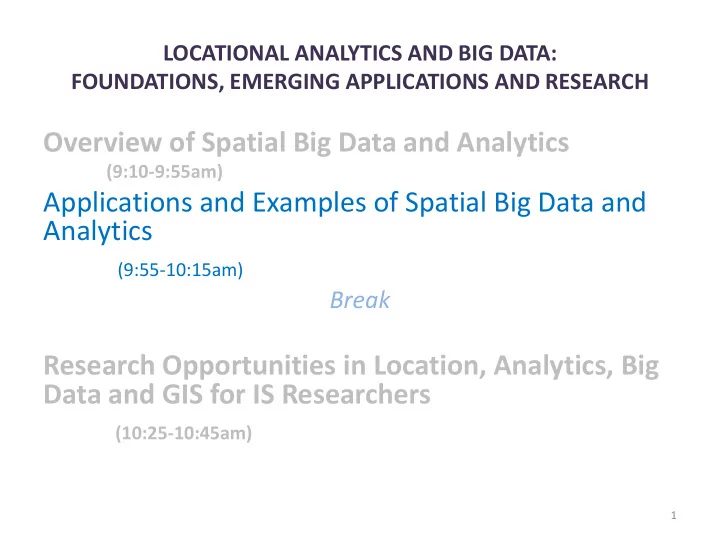 LOCATIONAL ANALYTICS AND BIG DATA:
FOUNDATIONS, EMERGING APPLICATIONS AND RESEARCH

Overview of Spatial Big Data and Analytics
(9:10-9:55am)

Applications and Examples of Spatial Big Data and Analytics
(9:55-10:15am)

Break

Research Opportunities in Location, Analytics, Big Data and GIS for IS Researchers
(10:25-10:45am)

1